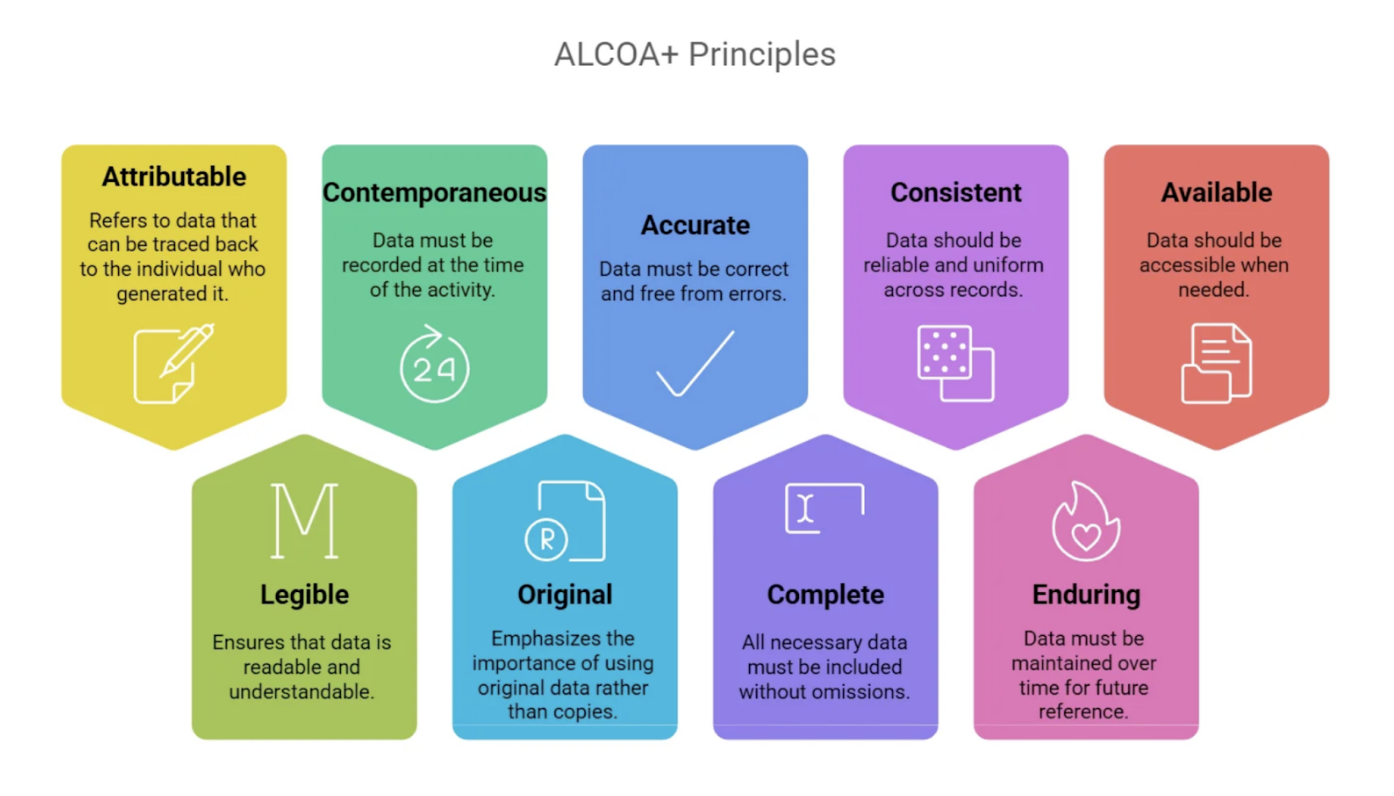 ALCOA+ Principles

Attributable
Refers to data that can be traced back to the individual who generated it.

Contemporaneous
Data must be recorded at the time of the activity.

24

Accurate
Data must be correct and free from errors.

Consistent
Data should be reliable and uniform across records.

Available
Data should be accessible when needed.

M

Legible
Ensures that data is readable and understandable.

R

Original
Emphasizes the importance of using original data rather than copies.

Complete
All necessary data must be included without omissions.

Enduring
Data must be maintained over time for future reference.